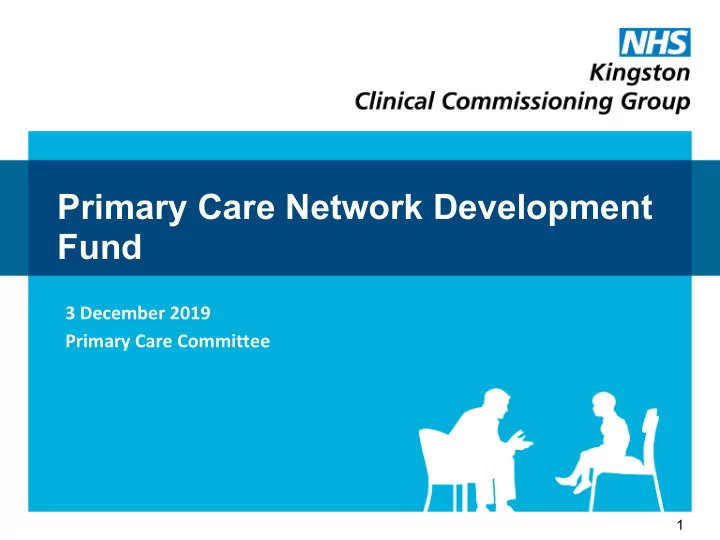 NHS
Kingston
Clinical Commissioning Group

Primary Care Network Development Fund

3 December 2019
Primary Care Committee

1